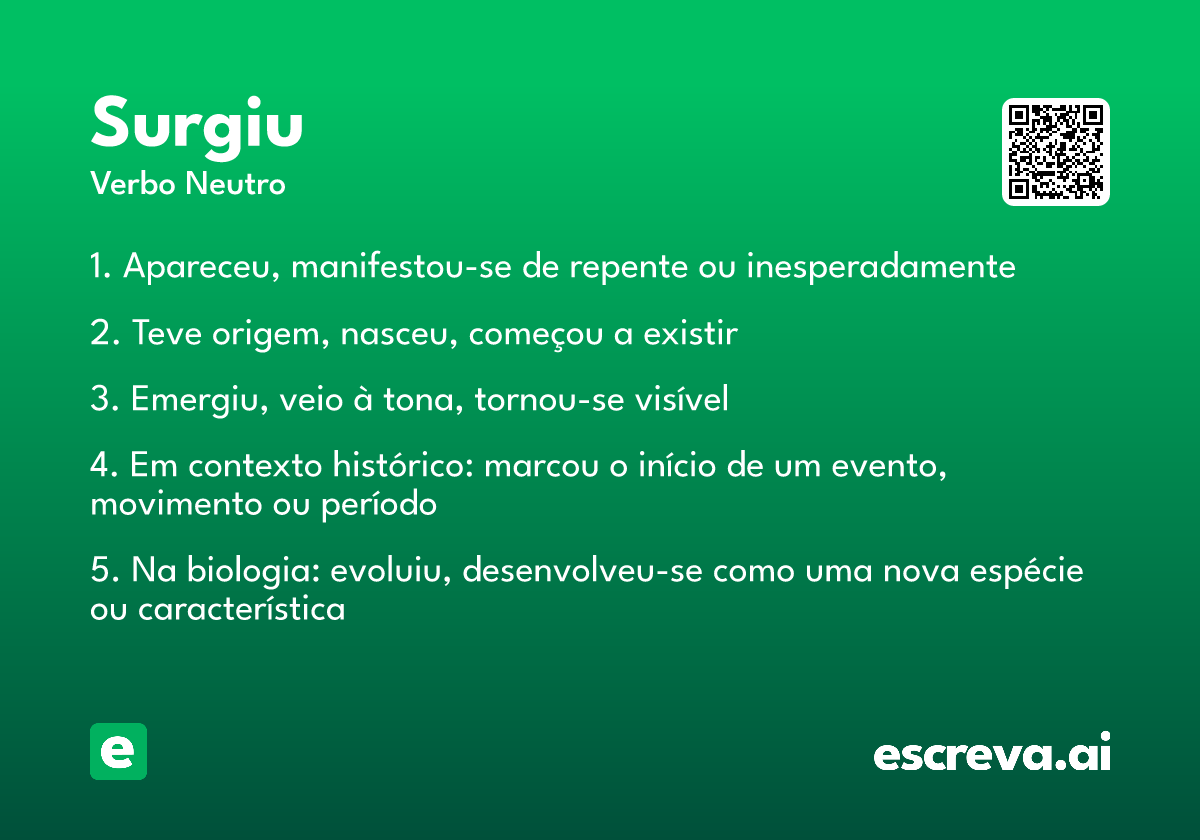 Surgiu
Verbo Neutro

1. Apareceu, manifestou-se de repente ou inesperadamente

2. Teve origem, nasceu, começou a existir

3. Emergiu, veio à tona, tornou-se visível

4. Em contexto histórico: marcou o início de um evento, movimento ou período

5. Na biologia: evoluiu, desenvolveu-se como uma nova espécie ou característica

e

escreva.ai